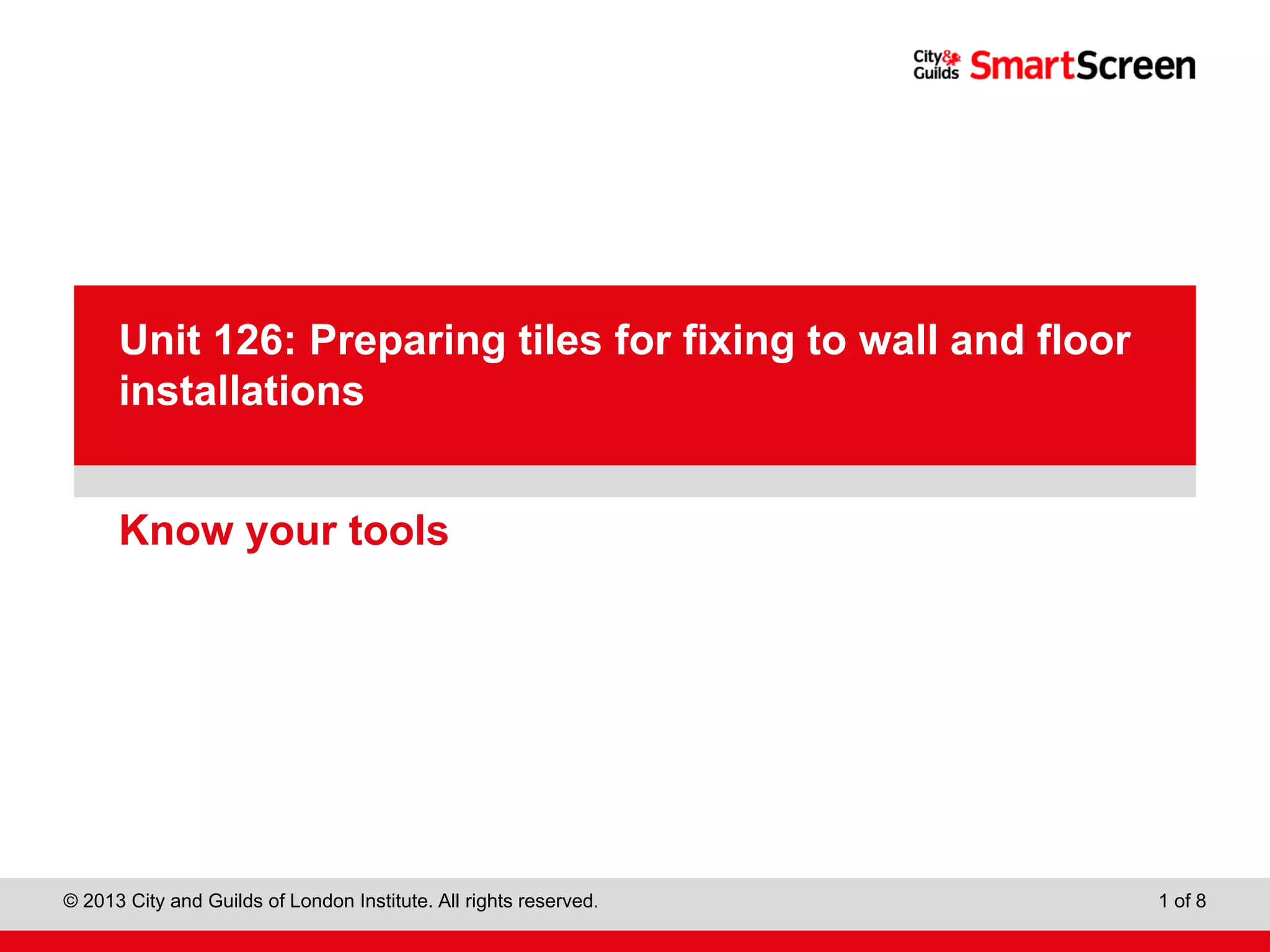 City & Guilds SmartScreen

Unit 126: Preparing tiles for fixing to wall and floor installations

Know your tools

© 2013 City and Guilds of London Institute. All rights reserved.

1 of 8